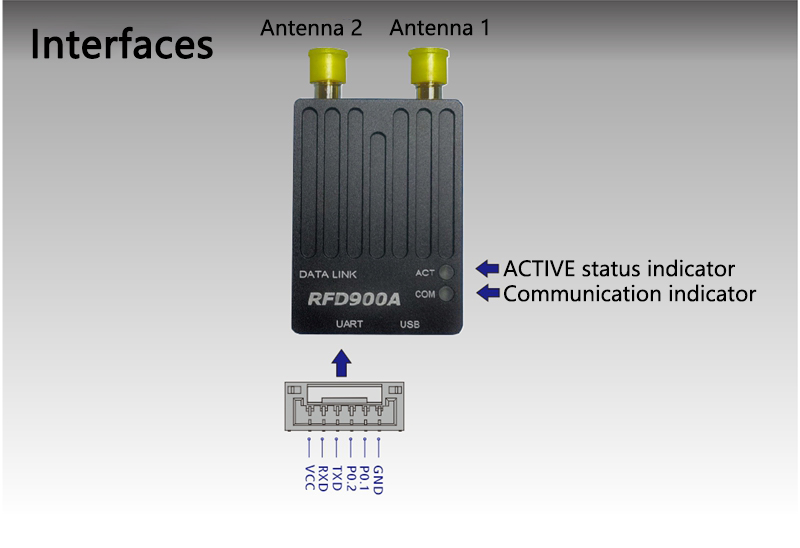 Interfaces

Antenna 2 Antenna 1

DATA LINK

ACT

COM

RFD900A

UART USB

ACTIVE status indicator
Communication indicator

VCC
RXD
TXD
P0.2
P0.1
GND